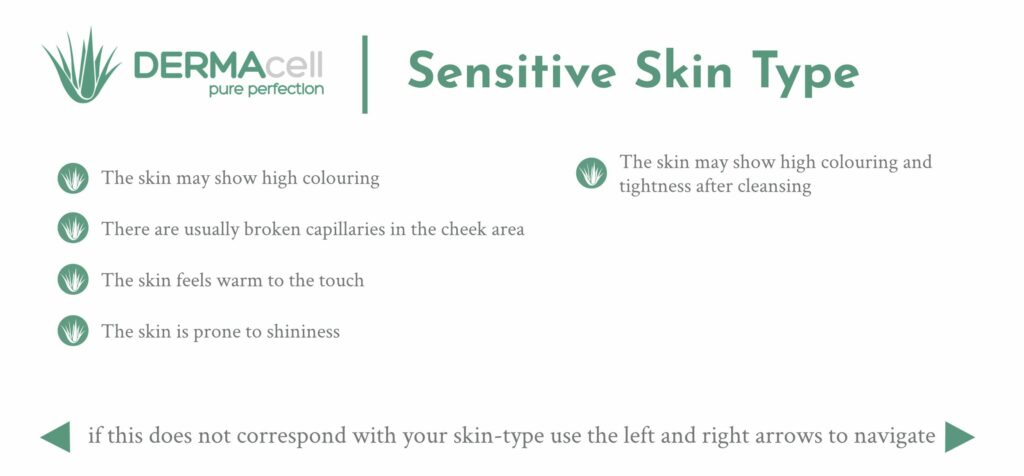 DERMAcell
pure perfection

Sensitive Skin Type

The skin may show high colouring

There are usually broken capillaries in the cheek area

The skin feels warm to the touch

The skin is prone to shininess

The skin may show high colouring and tightness after cleansing

if this does not correspond with your skin-type use the left and right arrows to navigate